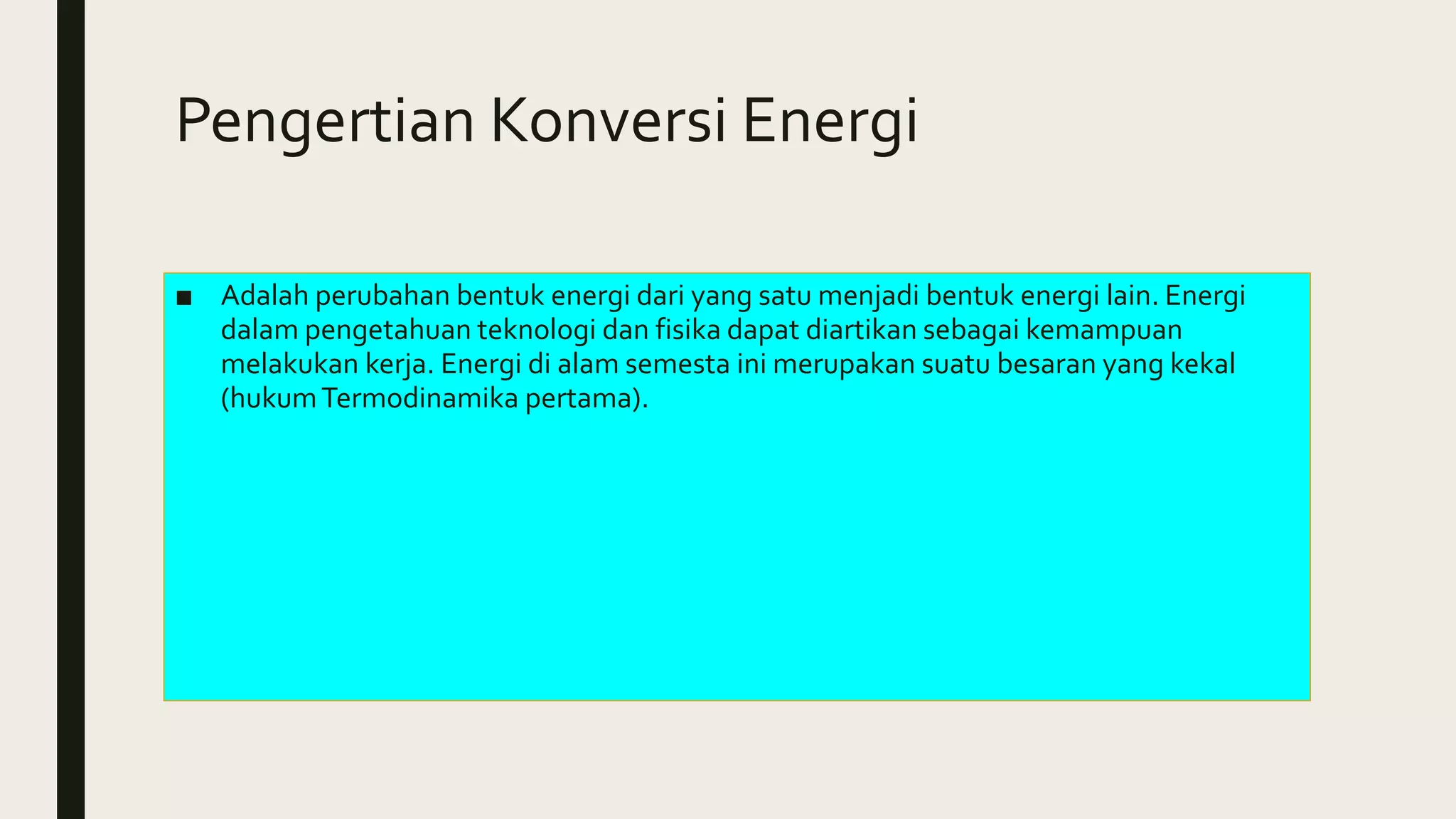 Pengertian Konversi Energi

■ Adalah perubahan bentuk energi dari yang satu menjadi bentuk energi lain. Energi dalam pengetahuan teknologi dan fisika dapat diartikan sebagai kemampuan melakukan kerja. Energi di alam semesta ini merupakan suatu besaran yang kekal (hukum Termodinamika pertama).